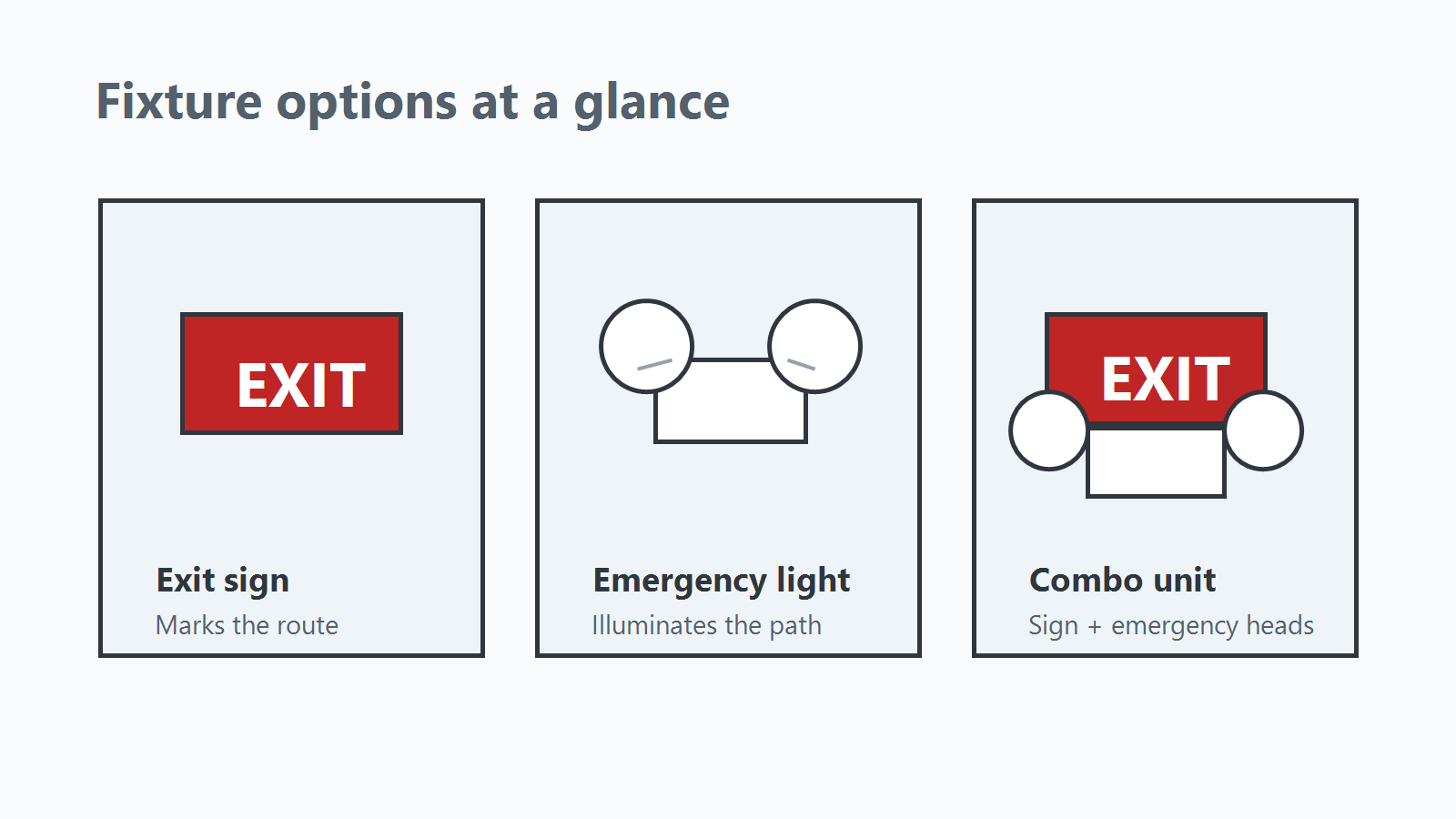 Fixture options at a glance

EXIT

Exit sign

Marks the route

Emergency light

Illuminates the path

EXIT

Combo unit

Sign + emergency heads